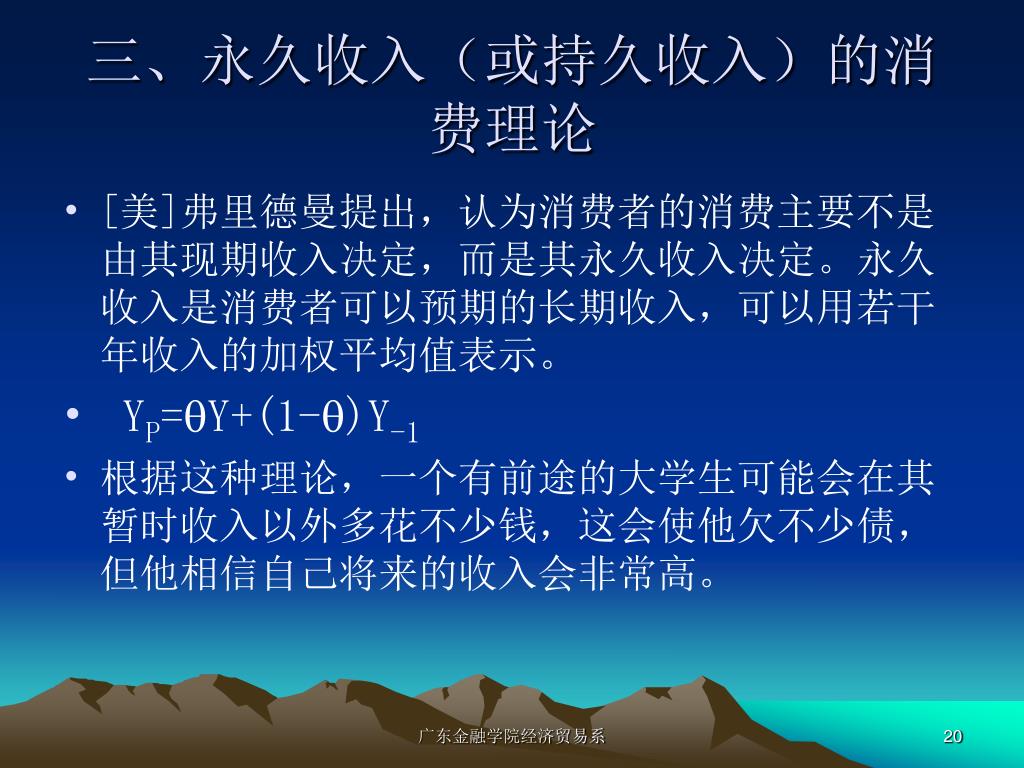 三、永久收入（或持久收入）的消费理论

• [美]弗里德曼提出，认为消费者的消费主要不是由其现期收入决定，而是其永久收入决定。永久收入是消费者可以预期的长期收入，可以用若干年收入的加权平均值表示。

• $Y_P=\theta Y+(1-\theta)Y_{-1}$

• 根据这种理论，一个有前途的大学生可能会在其暂时收入以外多花不少钱，这会使他欠不少债，但他相信自己将来的收入会非常高。

广东金融学院经济贸易系

20